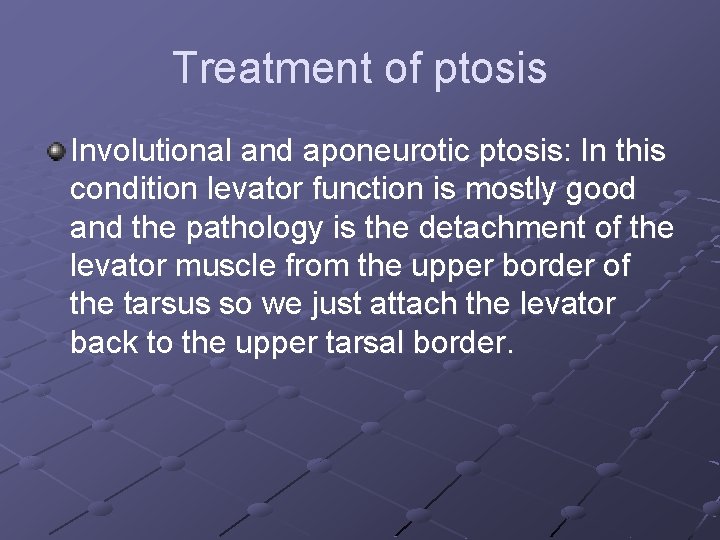 Treatment of ptosis

Involutional and aponeurotic ptosis: In this condition levator function is mostly good and the pathology is the detachment of the levator muscle from the upper border of the tarsus so we just attach the levator back to the upper tarsal border.